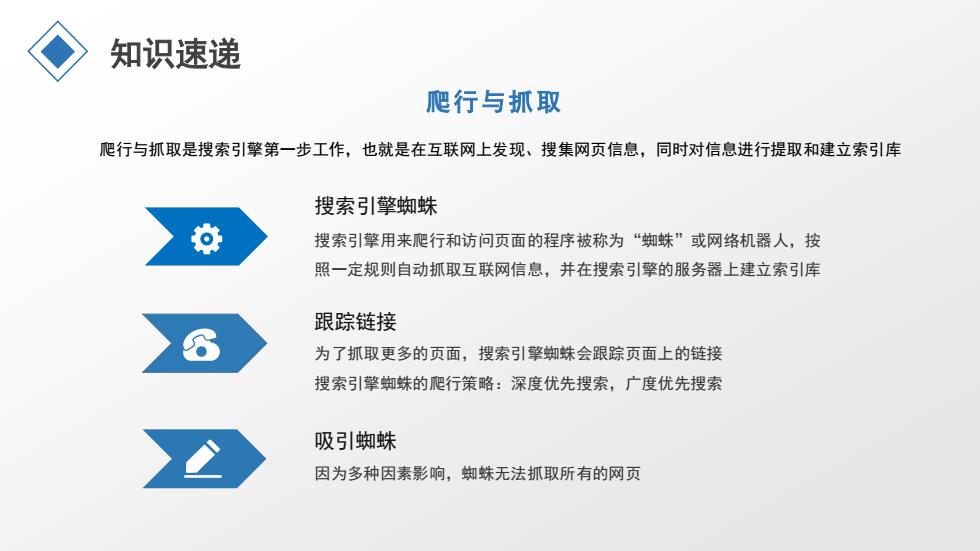 知识速递

爬行与抓取

爬行与抓取是搜索引擎第一步工作，也就是在互联网上发现、搜集网页信息，同时对信息进行提取和建立索引库

搜索引擎蜘蛛

搜索引擎用来爬行和访问页面的程序被称为“蜘蛛”或网络机器人，按照一定规则自动抓取互联网信息，并在搜索引擎的服务器上建立索引库

跟踪链接

为了抓取更多的页面，搜索引擎蜘蛛会跟踪页面上的链接

搜索引擎蜘蛛的爬行策略：深度优先搜索，广度优先搜索

吸引蜘蛛

因为多种因素影响，蜘蛛无法抓取所有的网页